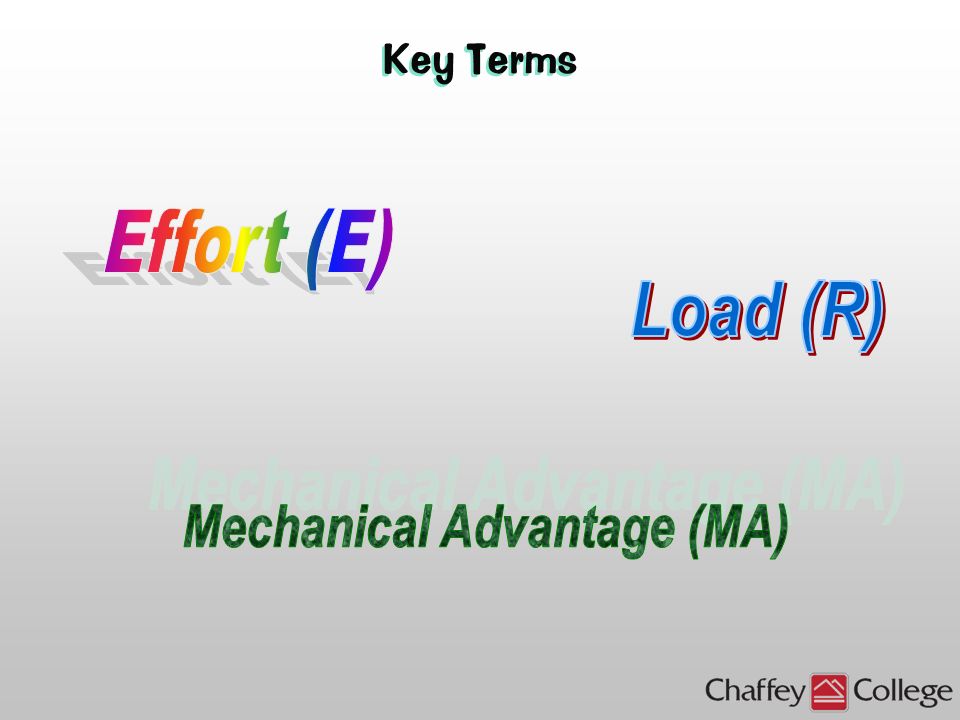 Key Terms

Effort (E)

Load (R)

Mechanical Advantage (MA)

Chaffey College